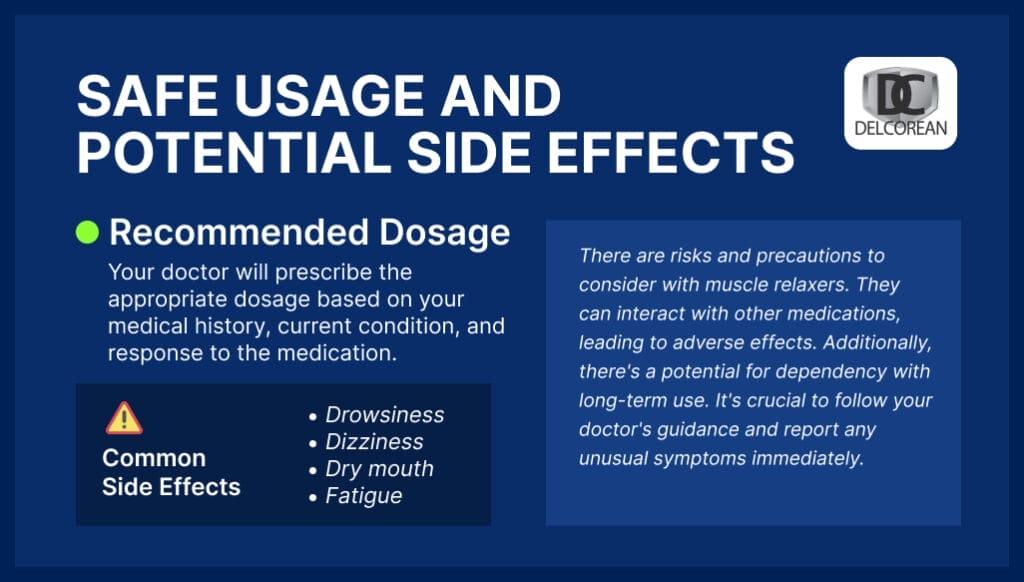 SAFE USAGE AND POTENTIAL SIDE EFFECTS

DC
DELCOREAN

Recommended Dosage

Your doctor will prescribe the appropriate dosage based on your medical history, current condition, and response to the medication.

Common Side Effects

- Drowsiness
- Dizziness
- Dry mouth
- Fatigue

There are risks and precautions to consider with muscle relaxers. They can interact with other medications, leading to adverse effects. Additionally, there's a potential for dependency with long-term use. It's crucial to follow your doctor's guidance and report any unusual symptoms immediately.